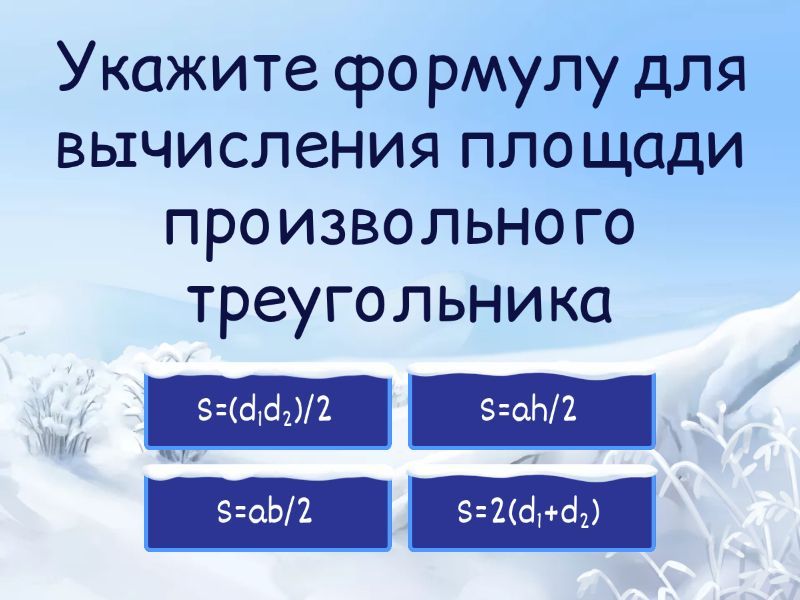 Укажите формулу для вычисления площади произвольного треугольника

$S=(d_1d_2)/2$

$S=ah/2$

$S=ab/2$

$S=2(d_1+d_2)$